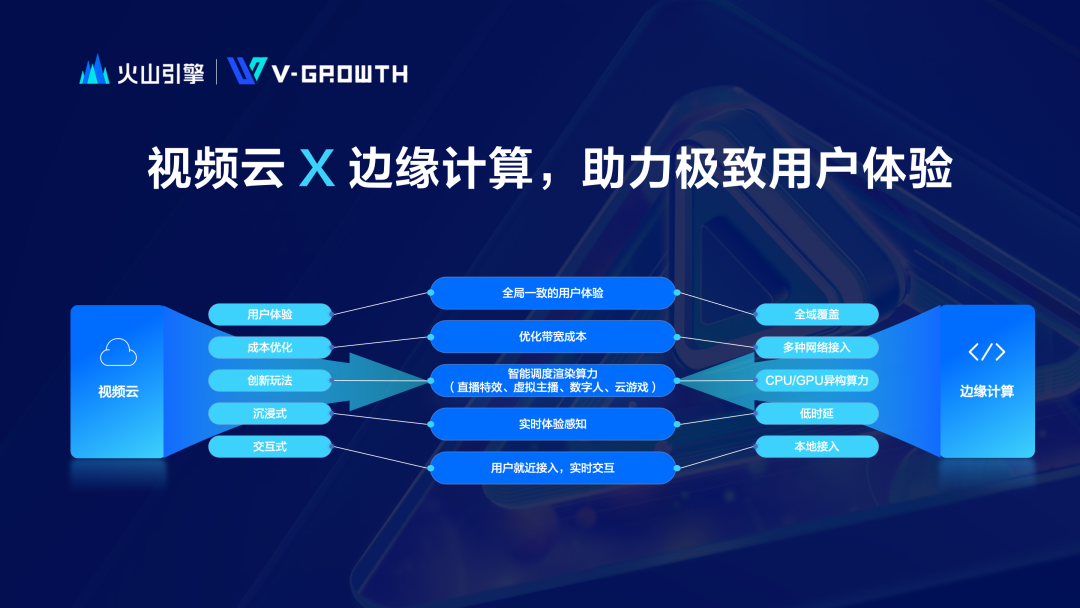 火山引擎 | V-GROWTH

视频云 X 边缘计算，助力极致用户体验

视频云

用户体验
成本优化
创新玩法
沉浸式
交互式

全局一致的用户体验
优化带宽成本
智能调度渲染算力
（直播特效、虚拟主播、数字人、云游戏）
实时体验感知
用户就近接入，实时交互

全域覆盖
多种网络接入
CPU/GPU异构算力
低时延
本地接入

</>
边缘计算